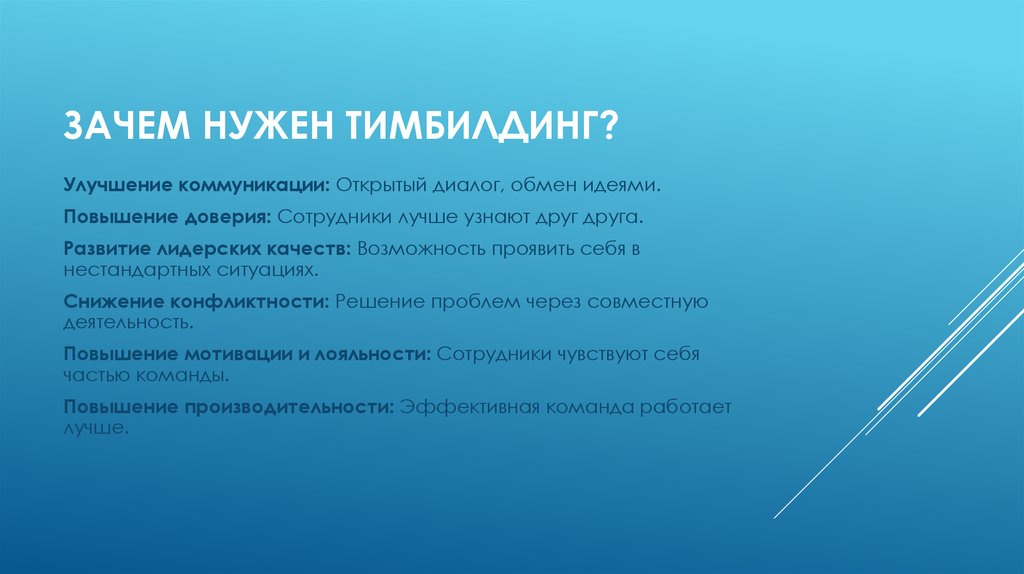 ЗАЧЕМ НУЖЕН ТИМБИЛДИНГ?

Улучшение коммуникации: Открытый диалог, обмен идеями.

Повышение доверия: Сотрудники лучше узнают друг друга.

Развитие лидерских качеств: Возможность проявить себя в нестандартных ситуациях.

Снижение конфликтности: Решение проблем через совместную деятельность.

Повышение мотивации и лояльности: Сотрудники чувствуют себя частью команды.

Повышение производительности: Эффективная команда работает лучше.